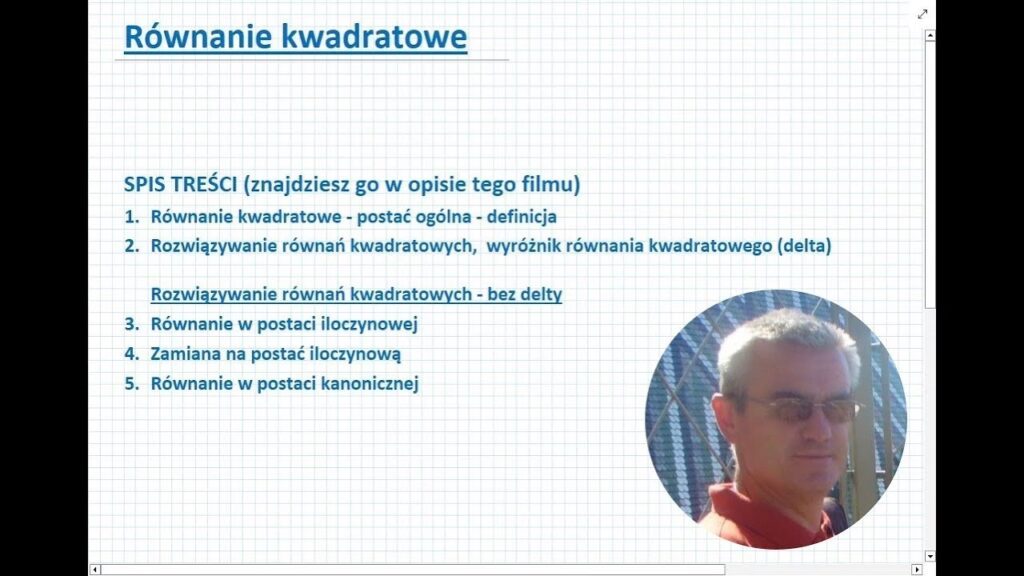 Równanie kwadratowe

SPIS TREŚCI (znajdziesz go w opisie tego filmu)
1. Równanie kwadratowe - postać ogólna - definicja
2. Rozwiązywanie równań kwadratowych, wyróżnik równania kwadratowego (delta)

Rozwiązywanie równań kwadratowych - bez delty
3. Równanie w postaci iloczynowej
4. Zamiana na postać iloczynową
5. Równanie w postaci kanonicznej